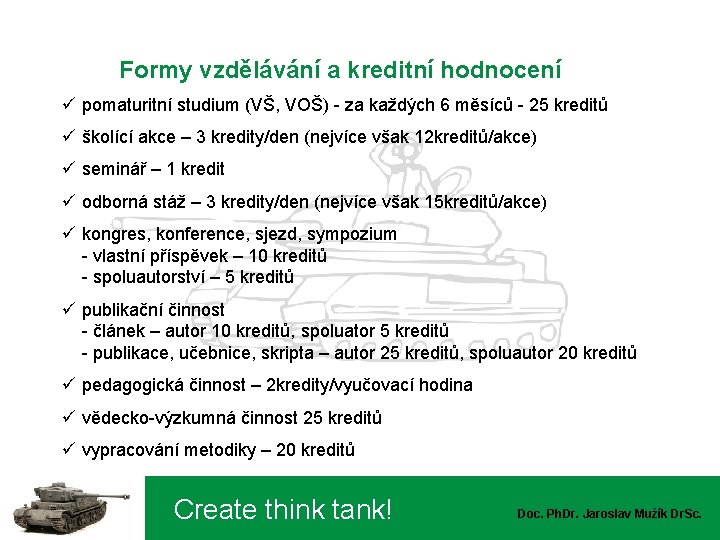 Formy vzdělávání a kreditní hodnocení

✓ pomaturitní studium (VŠ, VOŠ) - za každých 6 měsíců - 25 kreditů

✓ školící akce – 3 kredity/den (nejvíce však 12kreditů/akce)

✓ seminář – 1 kredit

✓ odborná stáž – 3 kredity/den (nejvíce však 15kreditů/akce)

✓ kongres, konference, sjezd, sympozium
- vlastní příspěvek – 10 kreditů
- spoluautorství – 5 kreditů

✓ publikační činnost
- článek – autor 10 kreditů, spoluator 5 kreditů
- publikace, učebnice, skripta – autor 25 kreditů, spoluautor 20 kreditů

✓ pedagogická činnost – 2kredity/vyučovací hodina

✓ vědecko-výzkumná činnost 25 kreditů

✓ vypracování metodiky – 20 kreditů

Create think tank!

Doc. PhDr. Jaroslav Mužík DrSc.